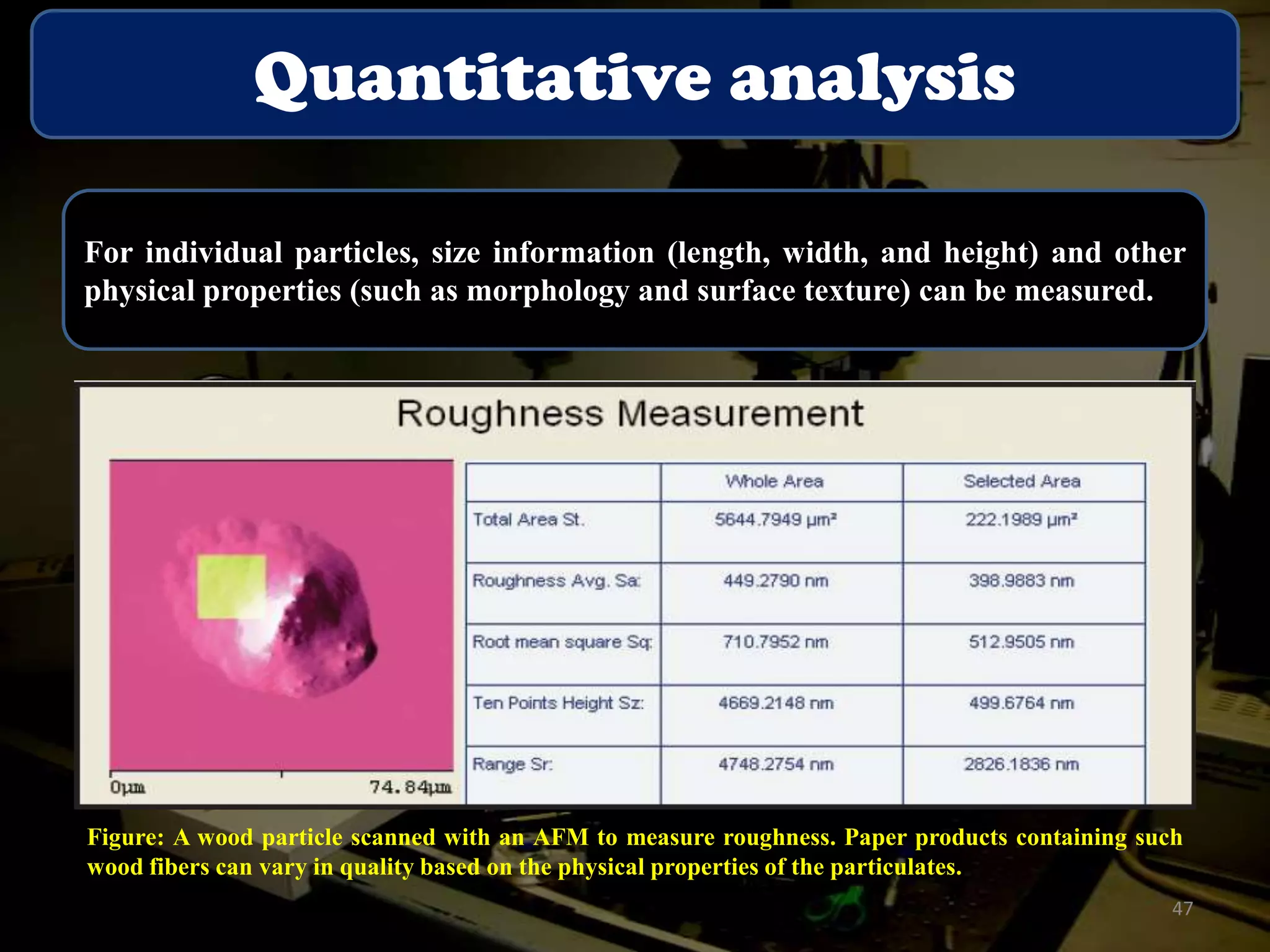 Quantitative analysis

For individual particles, size information (length, width, and height) and other physical properties (such as morphology and surface texture) can be measured.

Roughness Measurement

0µm 74.84µm

| | Whole Area | Selected Area |
|---|---|---|
| Total Area St. | 5644.7949 µm² | 222.1989 µm² |
| Roughness Avg. Sa: | 449.2790 nm | 398.9883 nm |
| Root mean square Sq: | 710.7952 nm | 512.9505 nm |
| Ten Points Height Sz: | 4669.2148 nm | 499.6764 nm |
| Range Sr: | 4748.2754 nm | 2826.1836 nm |

Figure: A wood particle scanned with an AFM to measure roughness. Paper products containing such wood fibers can vary in quality based on the physical properties of the particulates.

47